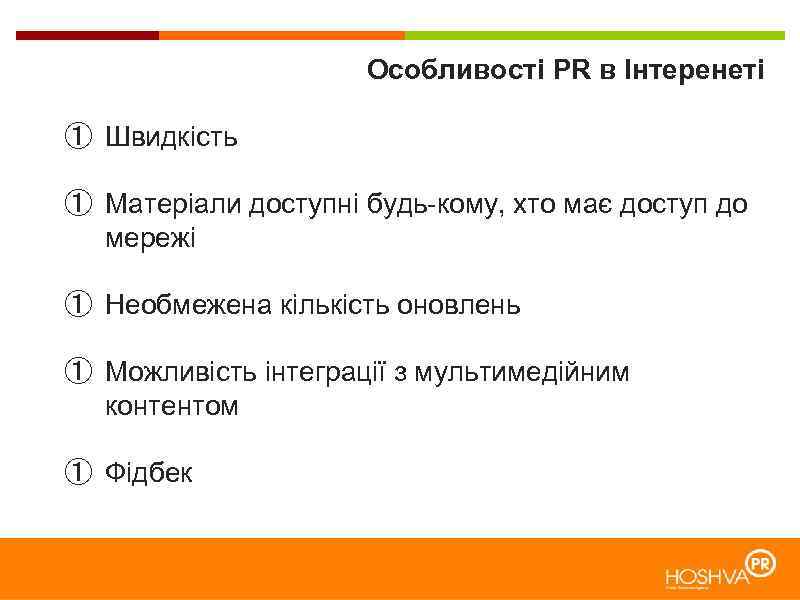 Особливості PR в Інтеренеті

① Швидкість

① Матеріали доступні будь-кому, хто має доступ до мережі

① Необмежена кількість оновлень

① Можливість інтеграції з мультимедійним контентом

① Фідбек

HOSHVA PR